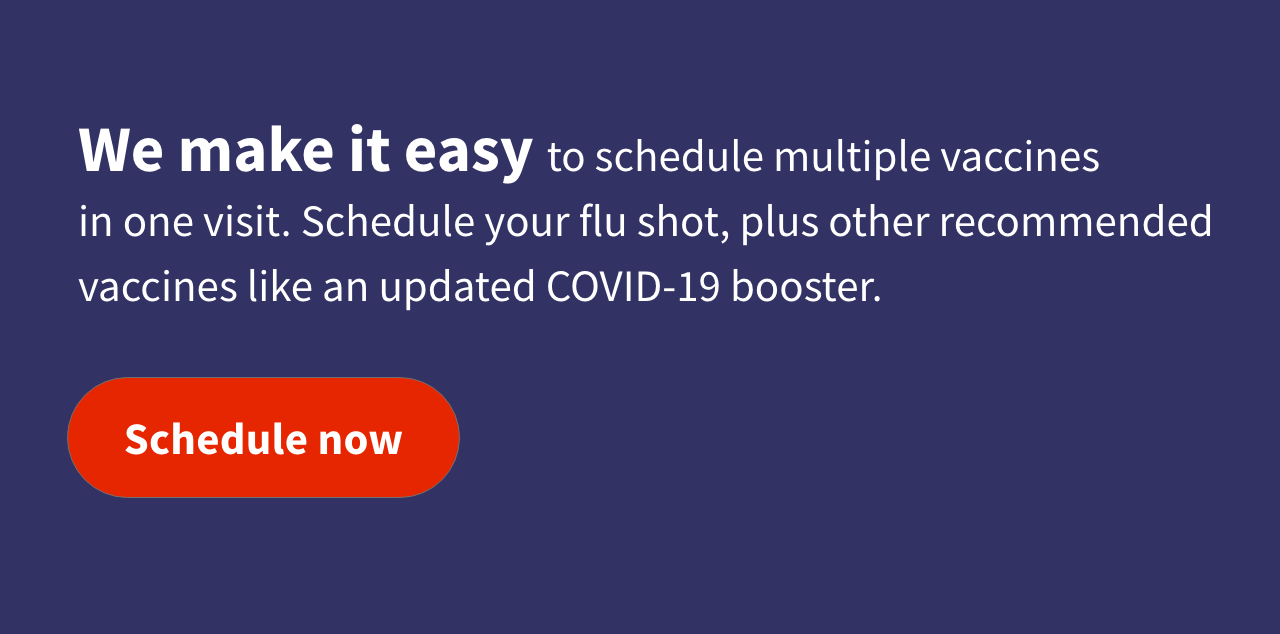 We make it easy to schedule multiple vaccines in one visit. Schedule your flu shot, plus other recommended vaccines like an updated COVID-19 booster.

Schedule now